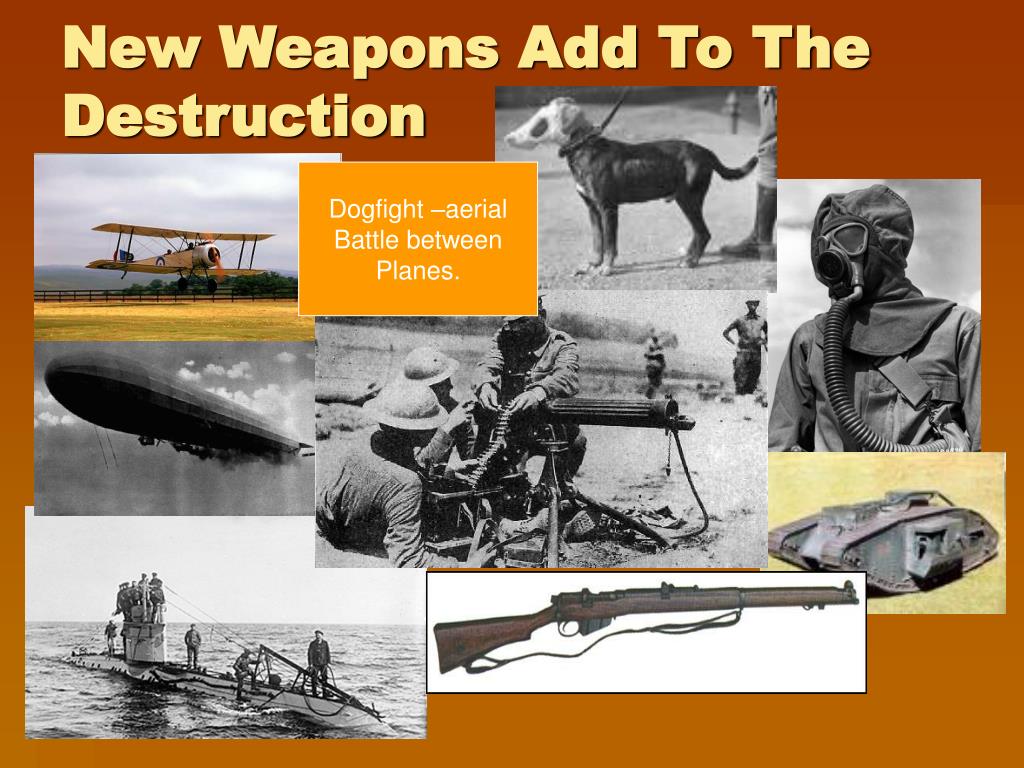 New Weapons Add To The Destruction

Dogfight –aerial Battle between Planes.